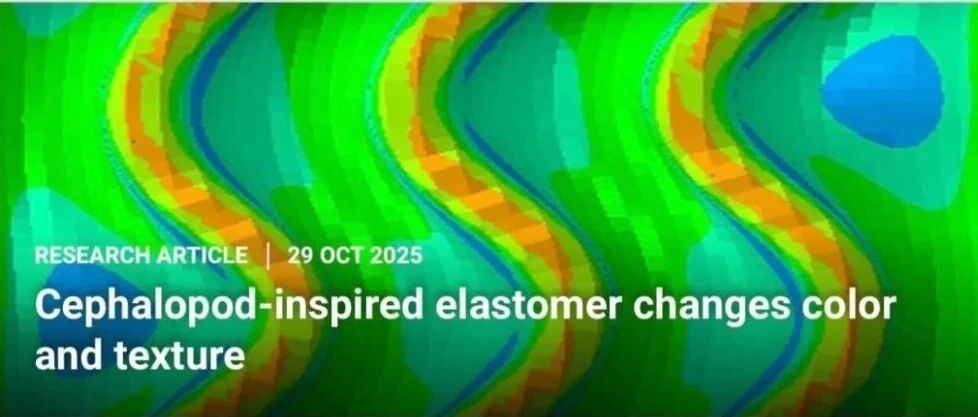 RESEARCH ARTICLE | 29 OCT 2025

Cephalopod-inspired elastomer changes color and texture